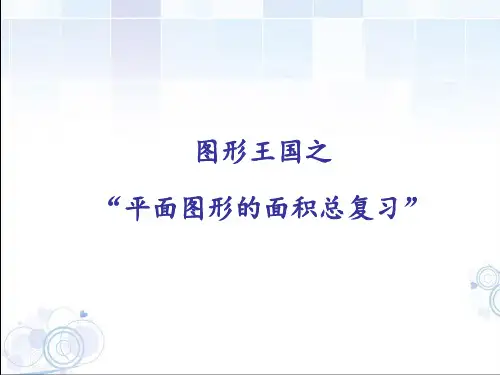 图形王国之

“平面图形的面积总复习”